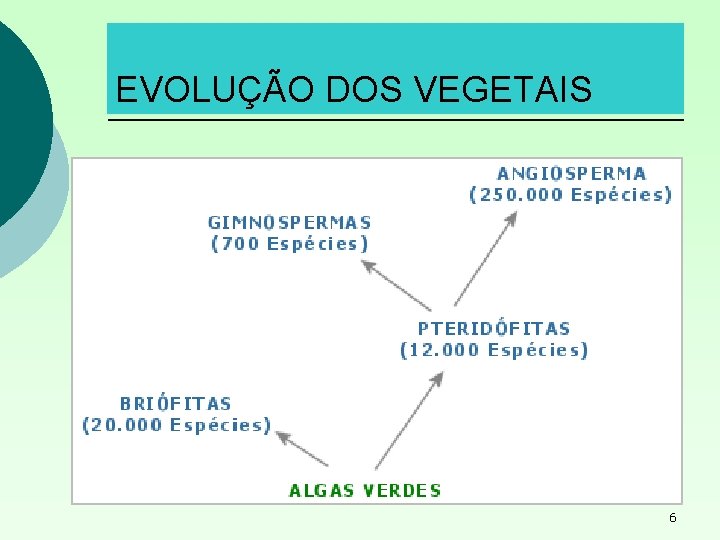 EVOLUÇÃO DOS VEGETAIS

ANGIOSPERMA
(250.000 Espécies)

GIMNOSPERMAS
(700 Espécies)

PTERIDÓFITAS
(12.000 Espécies)

BRIÓFITAS
(20.000 Espécies)

ALGAS VERDES

6